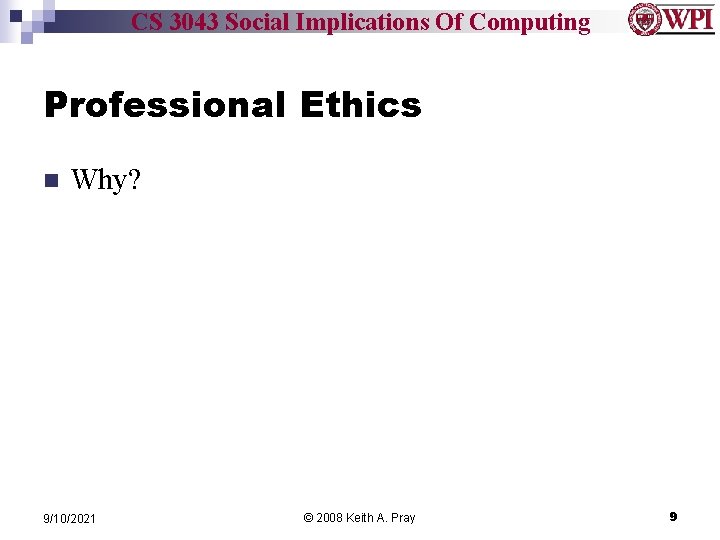 CS 3043 Social Implications Of Computing

WPI

Professional Ethics

Why?

9/10/2021

© 2008 Keith A. Pray

9